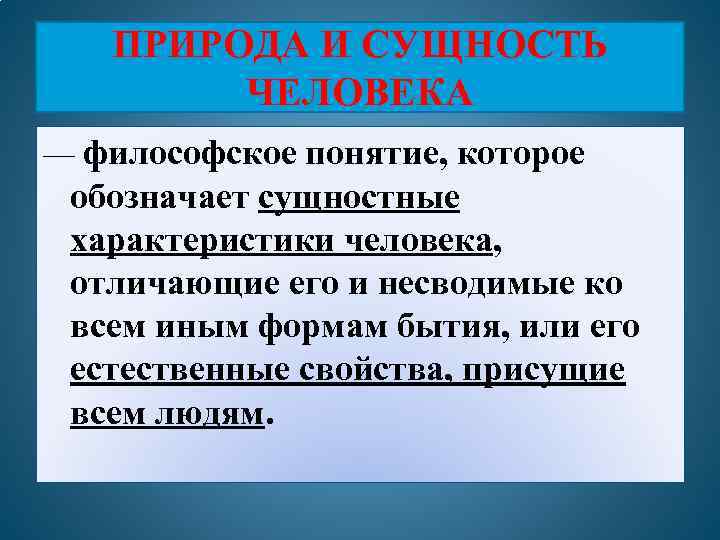 ПРИРОДА И СУЩНОСТЬ ЧЕЛОВЕКА

— философское понятие, которое обозначает сущностные характеристики человека, отличающие его и несводимые ко всем иным формам бытия, или его естественные свойства, присущие всем людям.